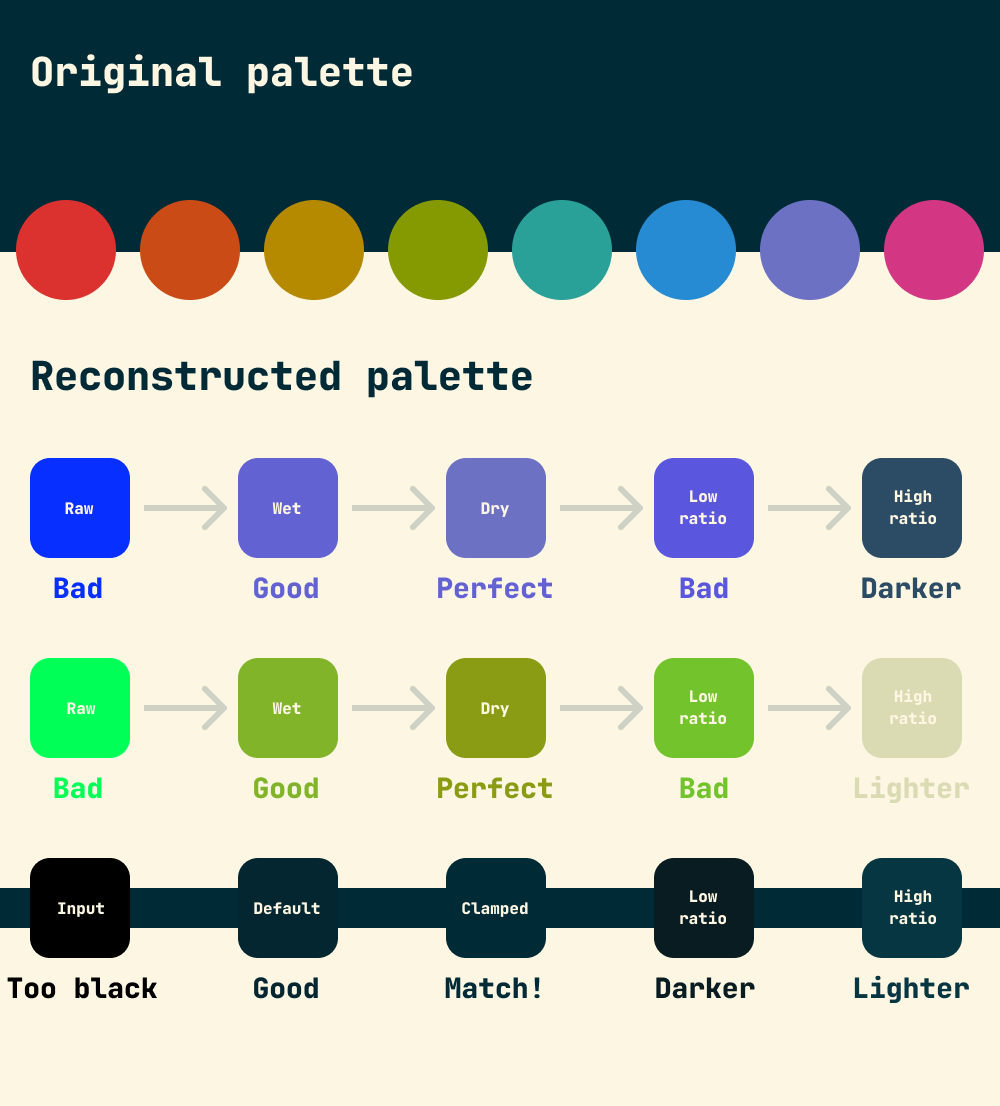 Original palette

Reconstructed palette

Raw
Bad

Wet
Good

Dry
Perfect

Low ratio
Bad

High ratio
Darker

Raw
Bad

Wet
Good

Dry
Perfect

Low ratio
Bad

High ratio
Lighter

Input
Too black

Default
Good

Clamped
Match!

Low ratio
Darker

High ratio
Lighter